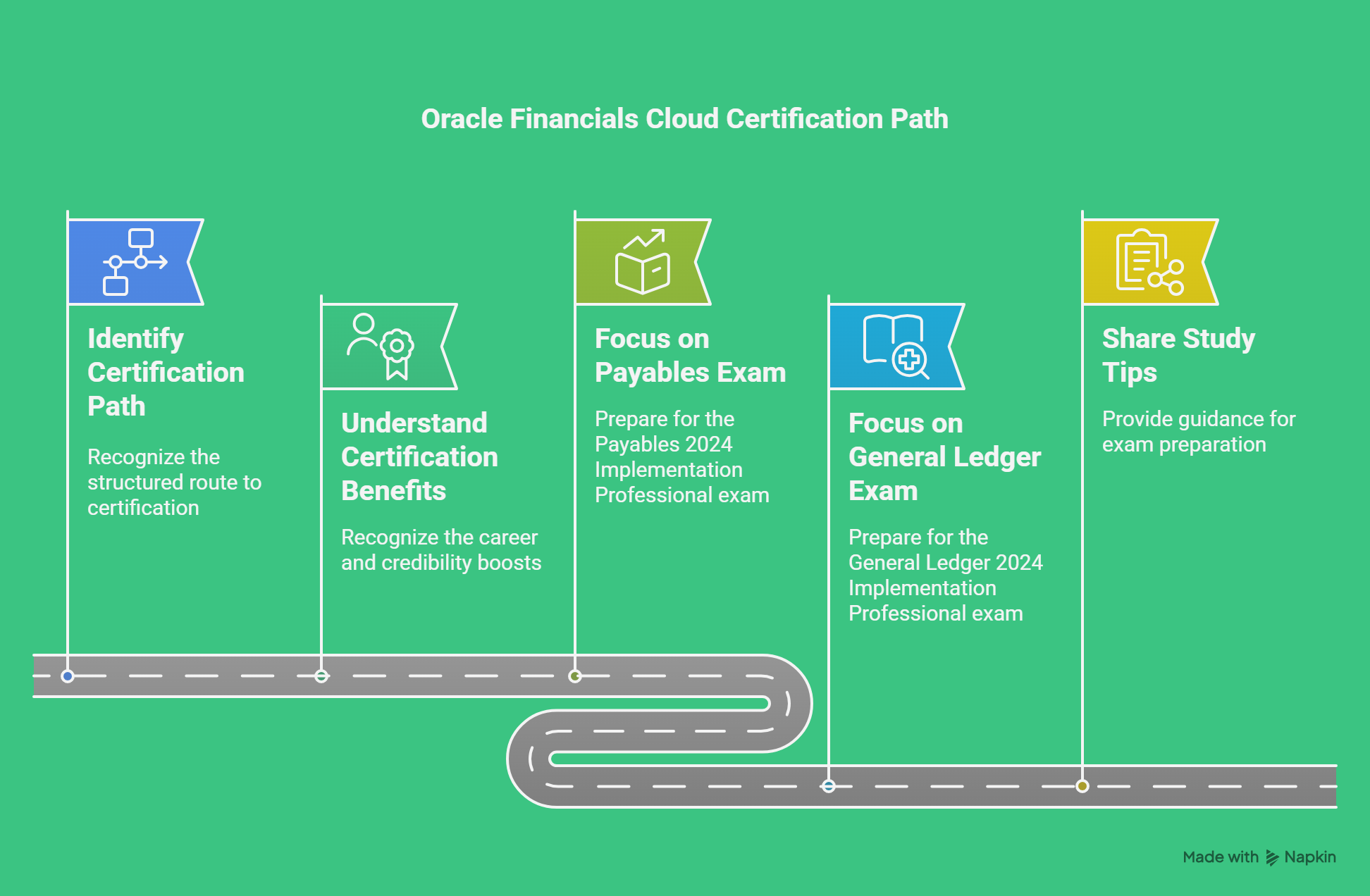 Oracle Financials Cloud Certification Path

Identify Certification Path

Recognize the structured route to certification

Understand Certification Benefits

Recognize the career and credibility boosts

Focus on Payables Exam

Prepare for the Payables 2024 Implementation Professional exam

Focus on General Ledger Exam

Prepare for the General Ledger 2024 Implementation Professional exam

Share Study Tips

Provide guidance for exam preparation

Made with Napkin